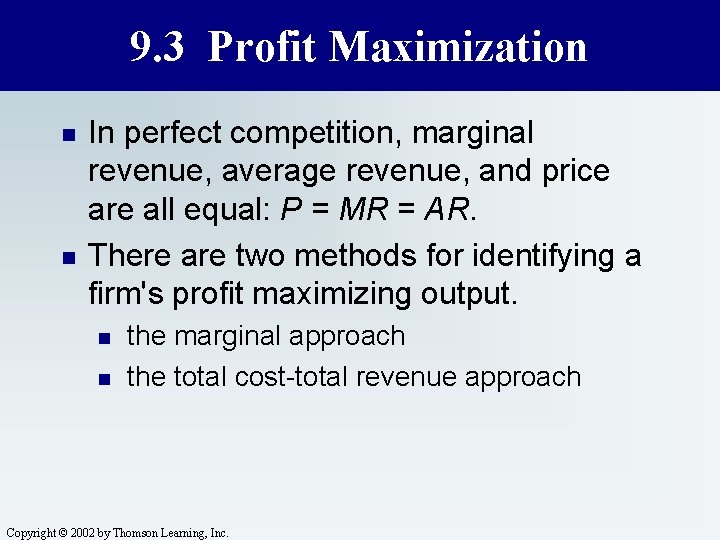 9.3 Profit Maximization

- In perfect competition, marginal revenue, average revenue, and price are all equal: $P = MR = AR$.
- There are two methods for identifying a firm's profit maximizing output.
  - the marginal approach
  - the total cost-total revenue approach

Copyright © 2002 by Thomson Learning, Inc.